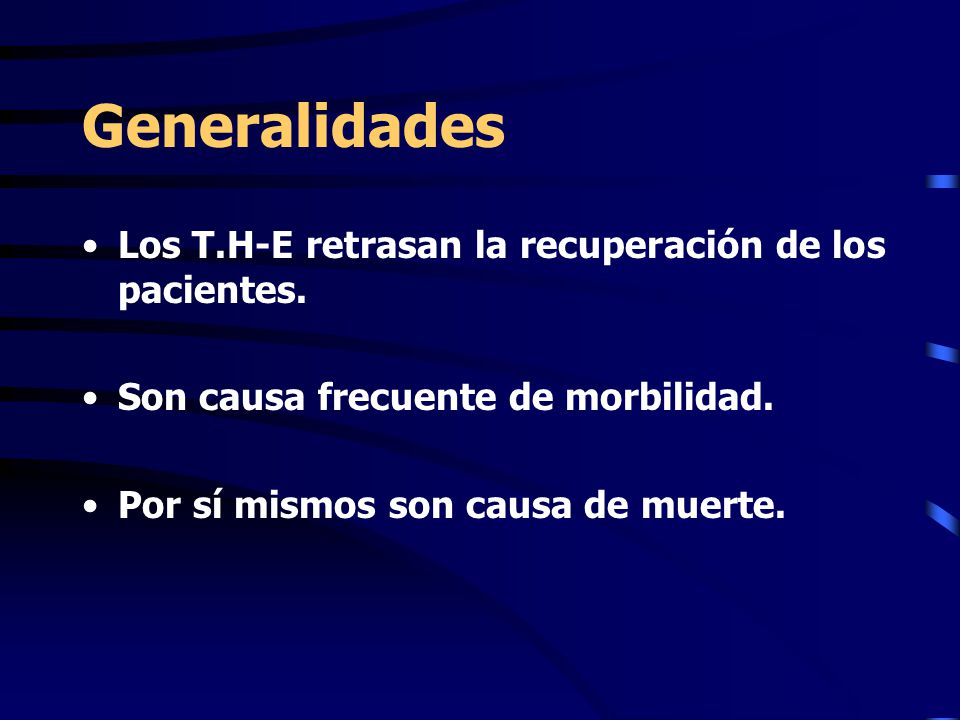 Generalidades

• Los T.H-E retrasan la recuperación de los pacientes.

• Son causa frecuente de morbilidad.

• Por sí mismos son causa de muerte.